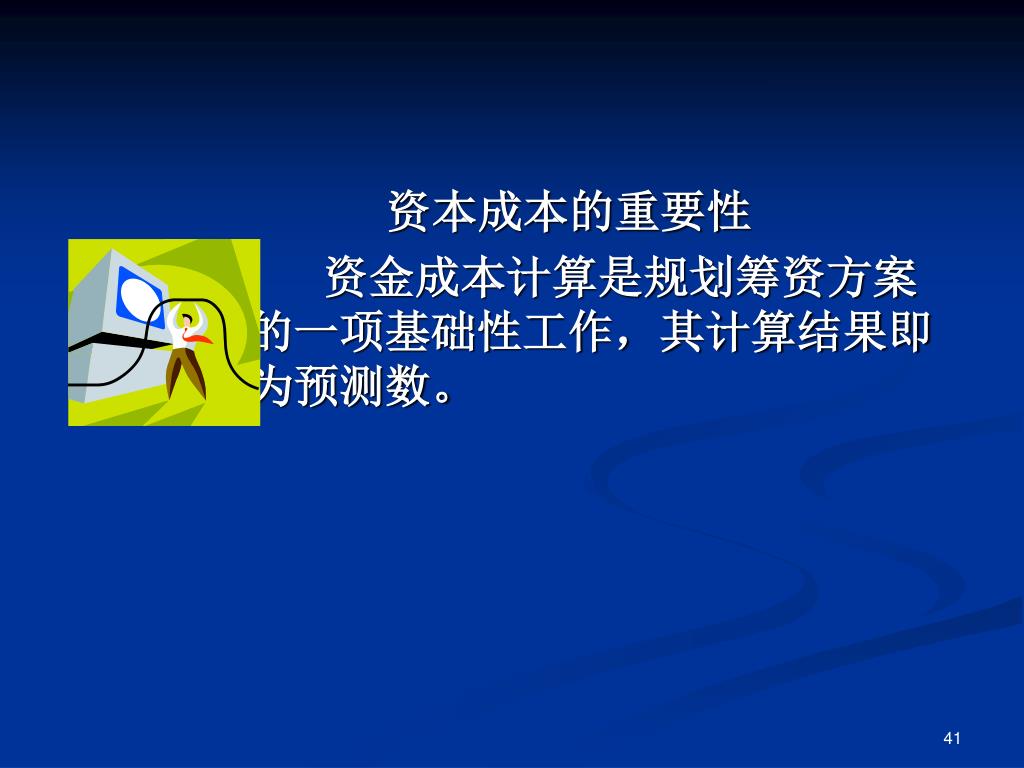 资本成本的重要性

资金成本计算是规划筹资方案的一项基础性工作，其计算结果即为预测数。

41